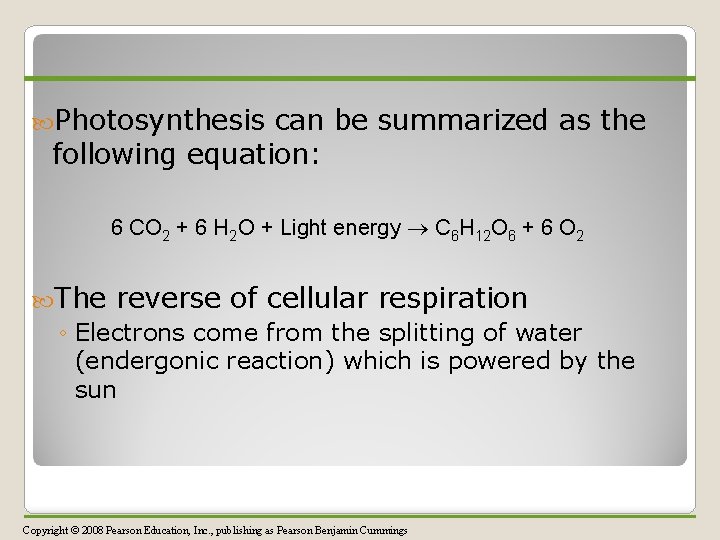 Photosynthesis can be summarized as the following equation:

$6\ CO_2 + 6\ H_2O + \text{Light energy} \rightarrow C_6H_{12}O_6 + 6\ O_2$

The reverse of cellular respiration

◦ Electrons come from the splitting of water (endergonic reaction) which is powered by the sun

Copyright © 2008 Pearson Education, Inc., publishing as Pearson Benjamin Cummings